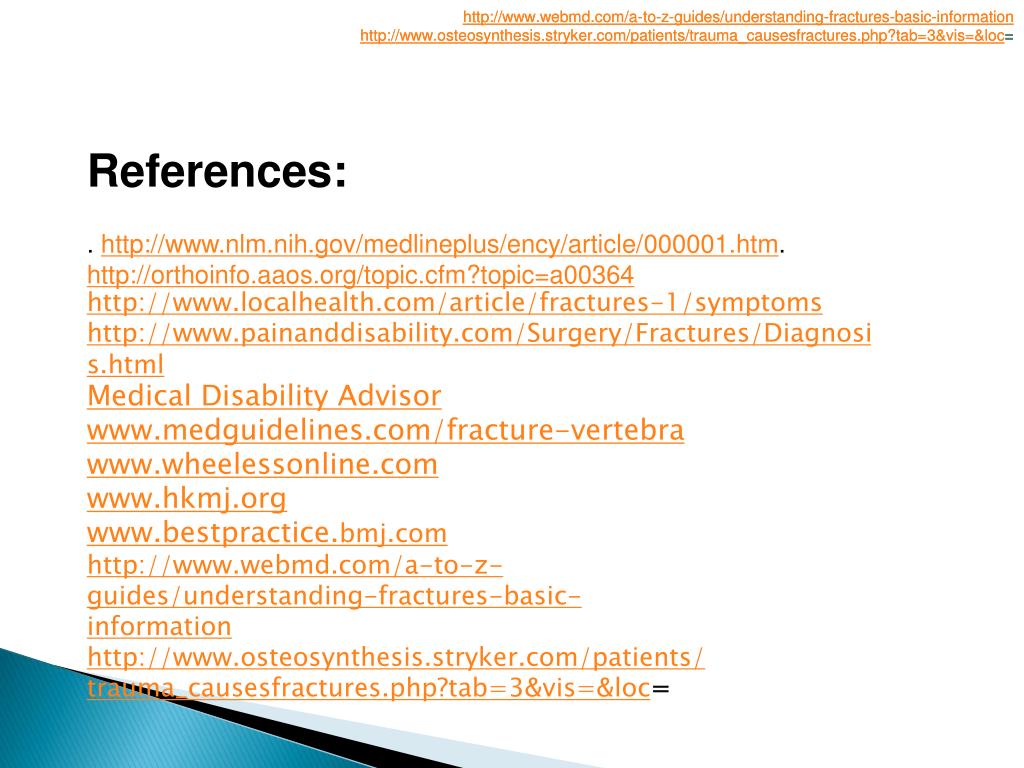 http://www.webmd.com/a-to-z-guides/understanding-fractures-basic-information
http://www.osteosynthesis.stryker.com/patients/trauma_causesfractures.php?tab=3&vis=&loc=

References:

. http://www.nlm.nih.gov/medlineplus/ency/article/000001.htm.
http://orthoinfo.aaos.org/topic.cfm?topic=a00364
http://www.localhealth.com/article/fractures-1/symptoms
http://www.painanddisability.com/Surgery/Fractures/Diagnosis.html
Medical Disability Advisor
www.medguidelines.com/fracture-vertebra
www.wheelessonline.com
www.hkmj.org
www.bestpractice.bmj.com
http://www.webmd.com/a-to-z-guides/understanding-fractures-basic-information
http://www.osteosynthesis.stryker.com/patients/trauma_causesfractures.php?tab=3&vis=&loc=